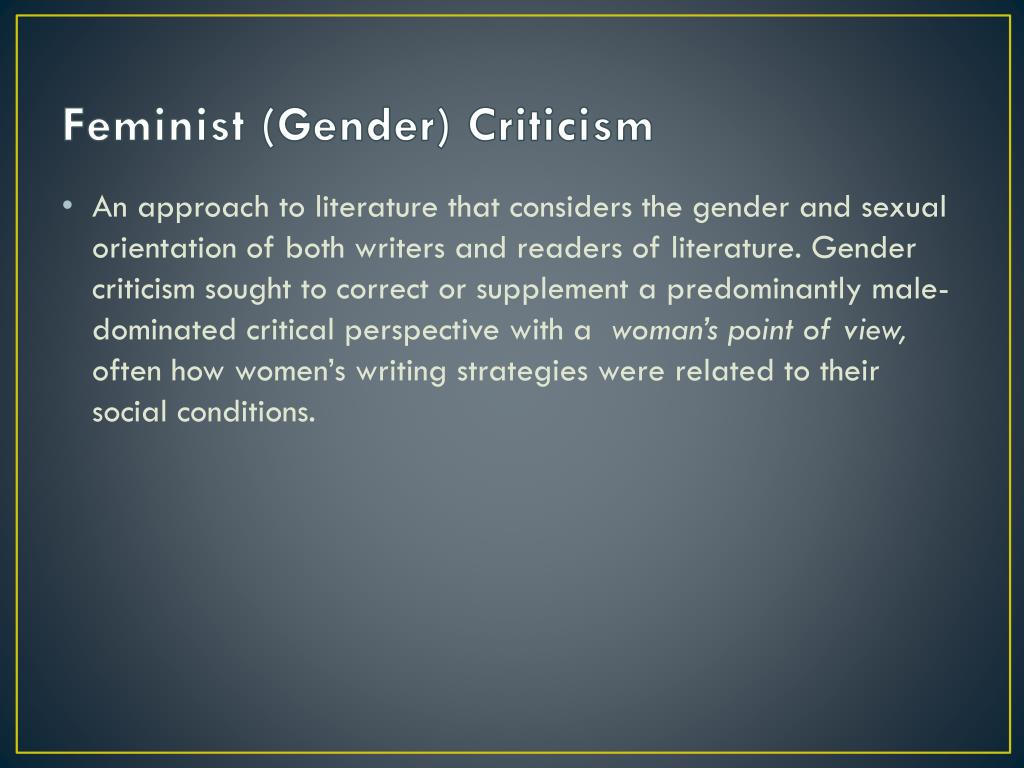 Feminist (Gender) Criticism

• An approach to literature that considers the gender and sexual orientation of both writers and readers of literature. Gender criticism sought to correct or supplement a predominantly male-dominated critical perspective with a woman's point of view, often how women's writing strategies were related to their social conditions.